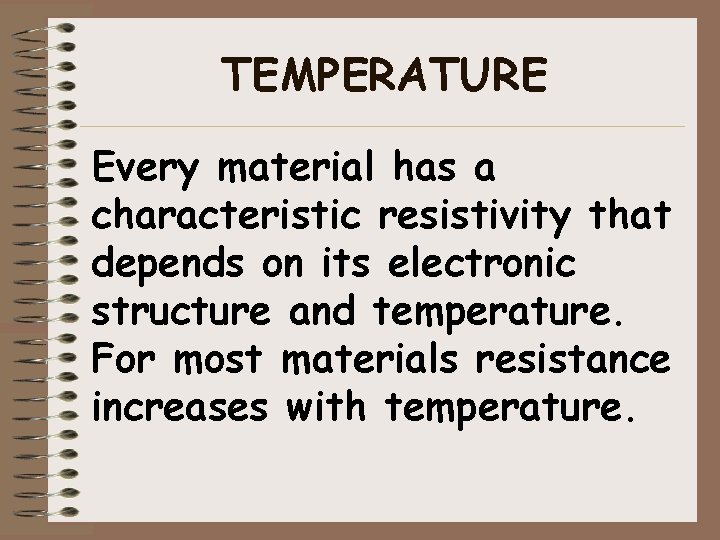 TEMPERATURE

Every material has a characteristic resistivity that depends on its electronic structure and temperature. For most materials resistance increases with temperature.